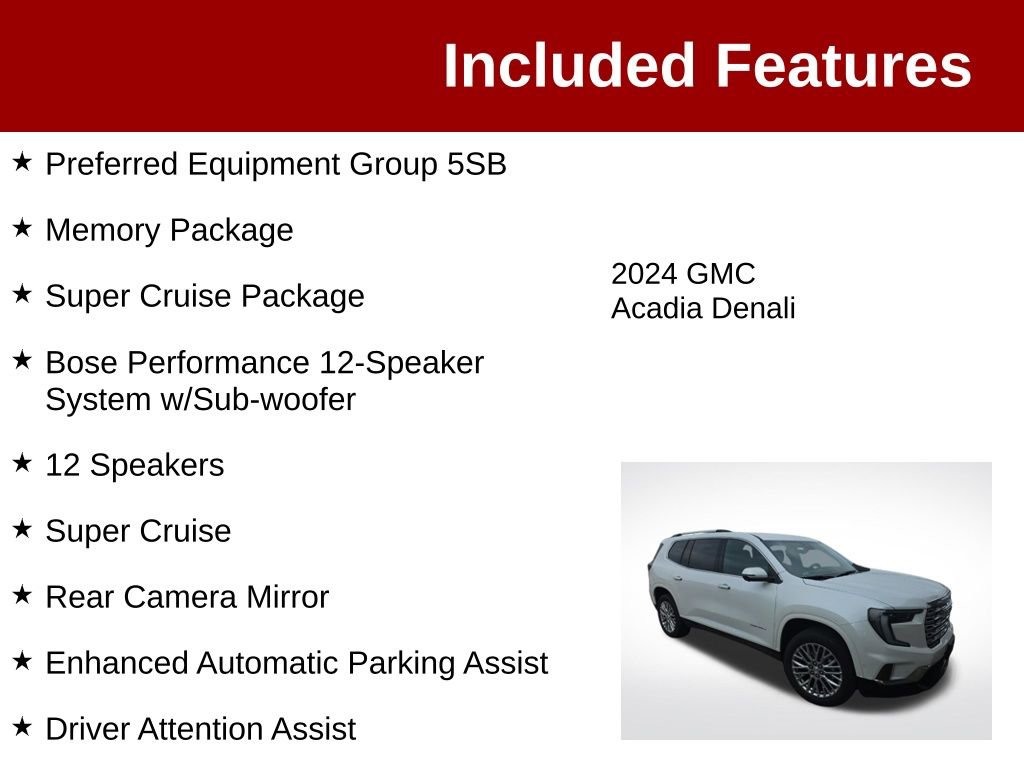 Included Features

★ Preferred Equipment Group 5SB

★ Memory Package

★ Super Cruise Package

★ Bose Performance 12-Speaker System w/Sub-woofer

★ 12 Speakers

★ Super Cruise

★ Rear Camera Mirror

★ Enhanced Automatic Parking Assist

★ Driver Attention Assist

2024 GMC Acadia Denali